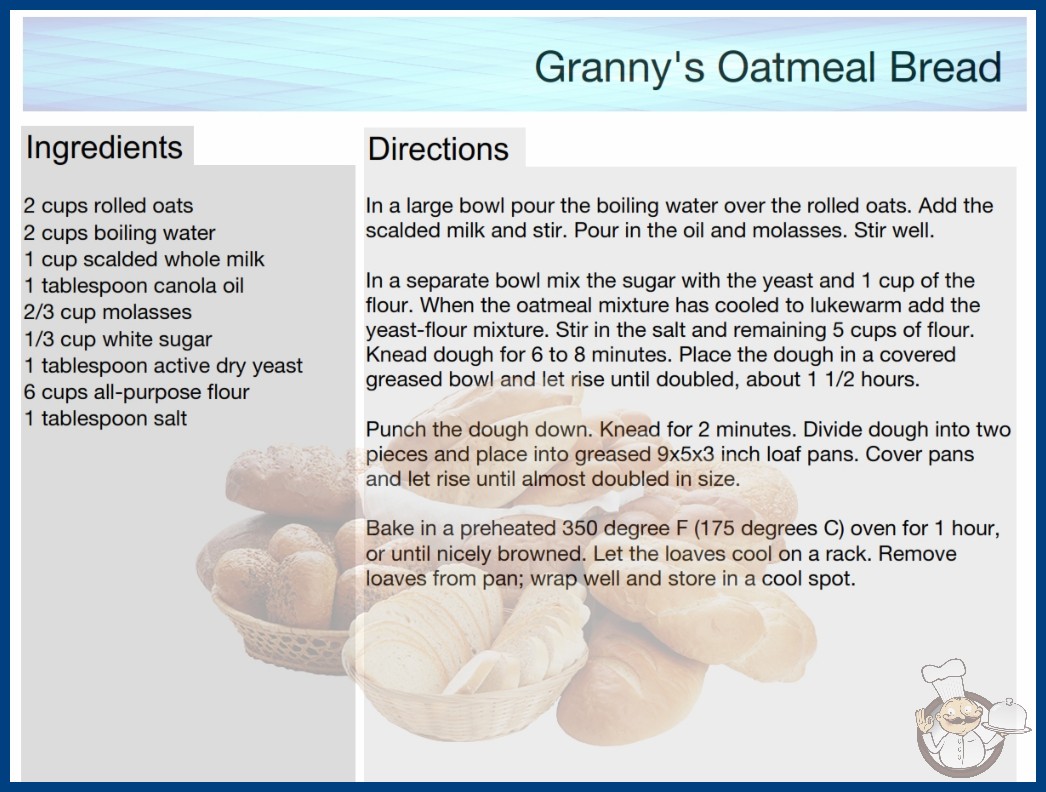 Granny's Oatmeal Bread

Ingredients

2 cups rolled oats
2 cups boiling water
1 cup scalded whole milk
1 tablespoon canola oil
2/3 cup molasses
1/3 cup white sugar
1 tablespoon active dry yeast
6 cups all-purpose flour
1 tablespoon salt

Directions

In a large bowl pour the boiling water over the rolled oats. Add the scalded milk and stir. Pour in the oil and molasses. Stir well.

In a separate bowl mix the sugar with the yeast and 1 cup of the flour. When the oatmeal mixture has cooled to lukewarm add the yeast-flour mixture. Stir in the salt and remaining 5 cups of flour. Knead dough for 6 to 8 minutes. Place the dough in a covered greased bowl and let rise until doubled, about 1 1/2 hours.

Punch the dough down. Knead for 2 minutes. Divide dough into two pieces and place into greased 9x5x3 inch loaf pans. Cover pans and let rise until almost doubled in size.

Bake in a preheated 350 degree F (175 degrees C) oven for 1 hour, or until nicely browned. Let the loaves cool on a rack. Remove loaves from pan; wrap well and store in a cool spot.